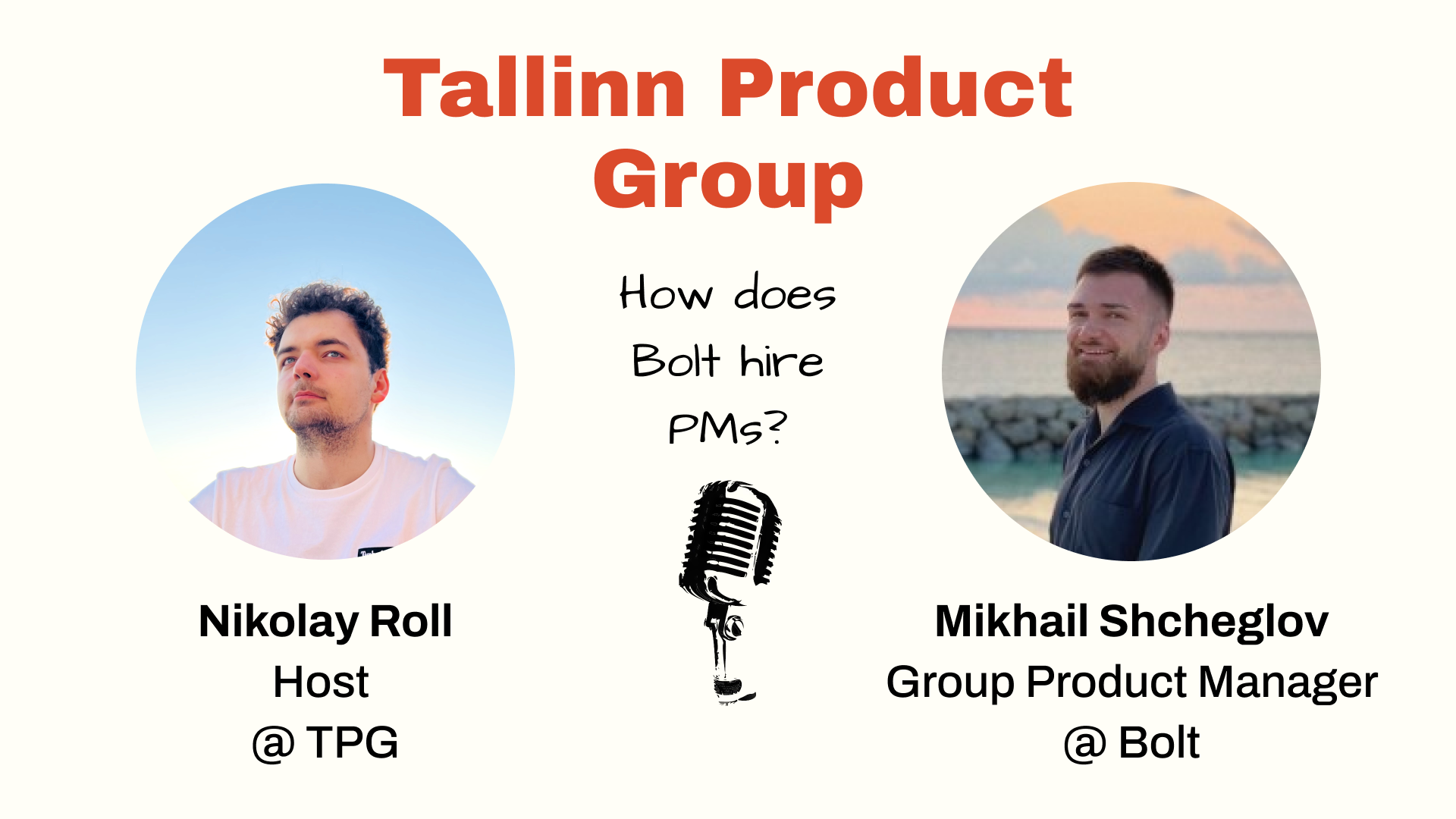 Tallinn Product Group

How does Bolt hire PMs?

Nikolay Roll
Host
@ TPG

Mikhail Shcheglov
Group Product Manager
@ Bolt